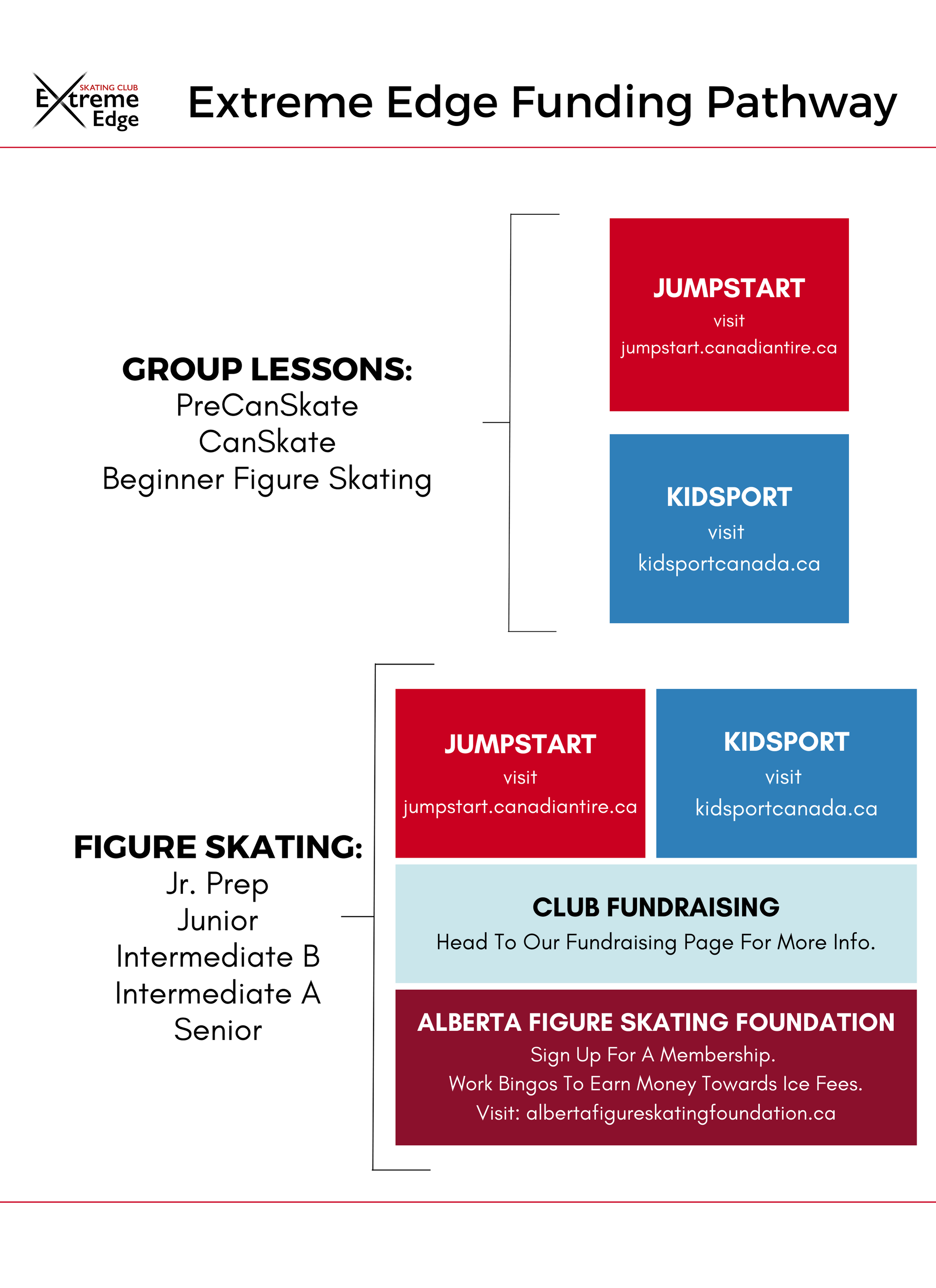 SKATING CLUB
Extreme Edge

Extreme Edge Funding Pathway

GROUP LESSONS:
PreCanSkate
CanSkate
Beginner Figure Skating

JUMPSTART
visit
jumpstart.canadiantire.ca

KIDSPORT
visit
kidsportcanada.ca

FIGURE SKATING:
Jr. Prep
Junior
Intermediate B
Intermediate A
Senior

JUMPSTART
visit
jumpstart.canadiantire.ca

KIDSPORT
visit
kidsportcanada.ca

CLUB FUNDRAISING
Head To Our Fundraising Page For More Info.

ALBERTA FIGURE SKATING FOUNDATION
Sign Up For A Membership.
Work Bingos To Earn Money Towards Ice Fees.
Visit: albertafigureskatingfoundation.ca